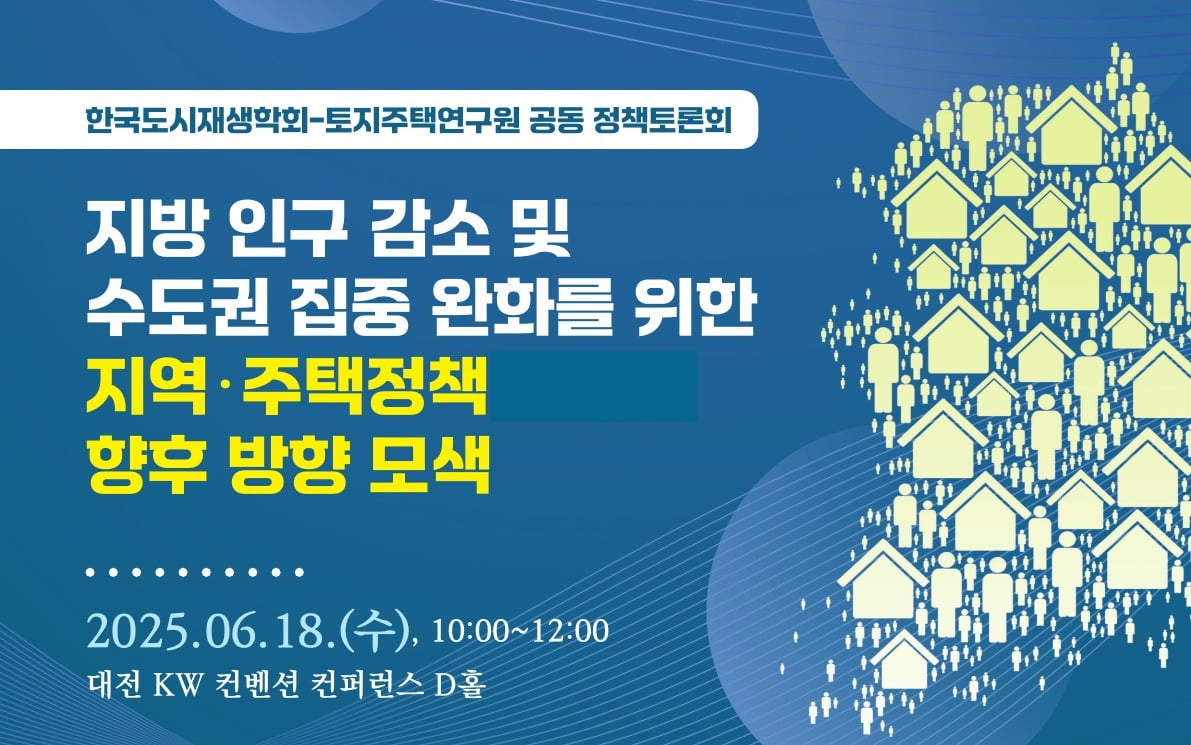 한국도시재생학회-토지주택연구원 공동 정책토론회

지방 인구 감소 및
수도권 집중 완화를 위한
지역·주택정책
향후 방향 모색

2025.06.18.(수), 10:00~12:00
대전 KW 컨벤션 컨퍼런스 D홀